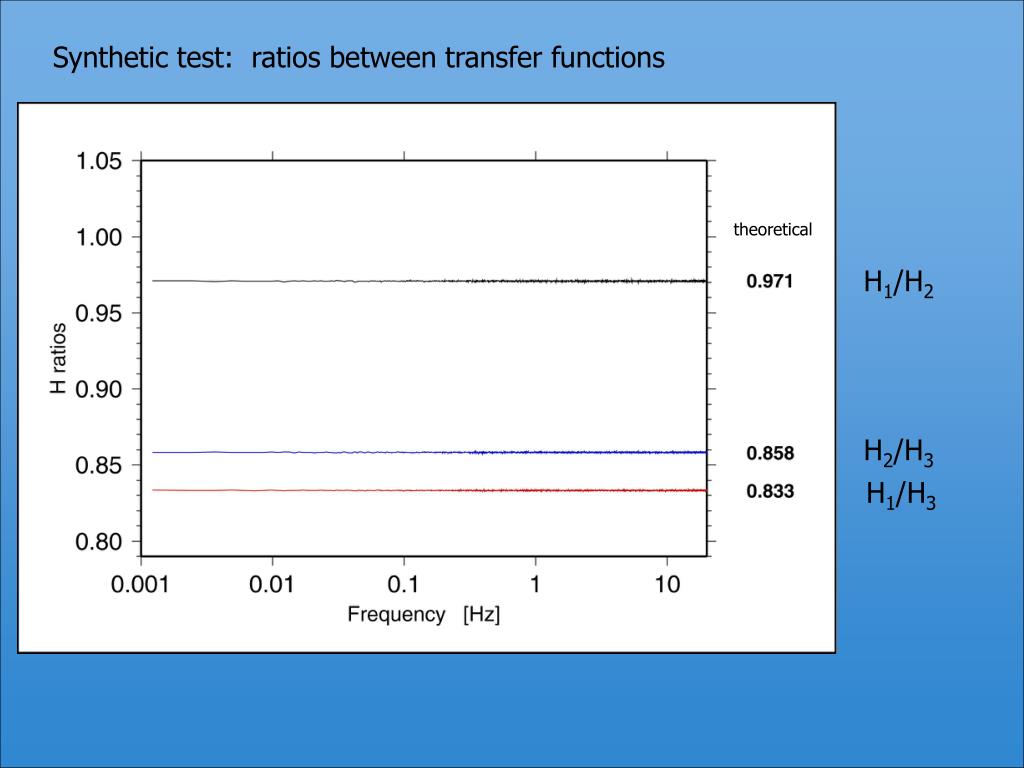 Synthetic test: ratios between transfer functions

1.05
1.00
0.95
0.90
0.85
0.80

H ratios

0.001
0.01
0.1
1
10

Frequency [Hz]

theoretical

0.971
0.858
0.833

$H_1/H_2$

$H_2/H_3$

$H_1/H_3$